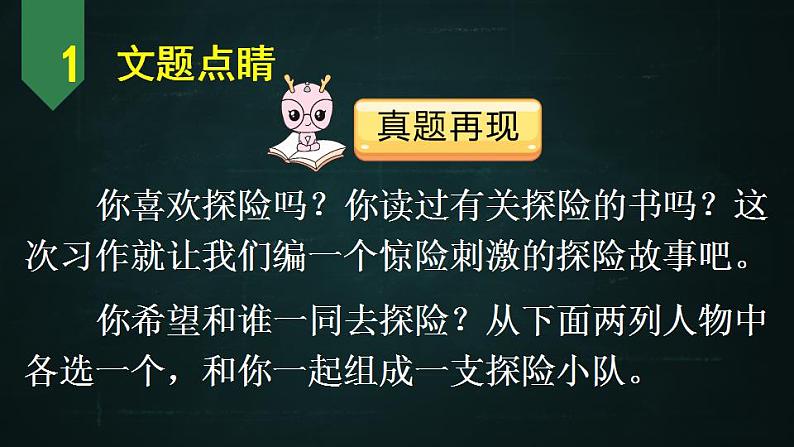 1 文题点睛

真题再现

你喜欢探险吗？你读过有关探险的书吗？这次习作就让我们编一个惊险刺激的探险故事吧。

你希望和谁一同去探险？从下面两列人物中各选一个，和你一起组成一支探险小队。